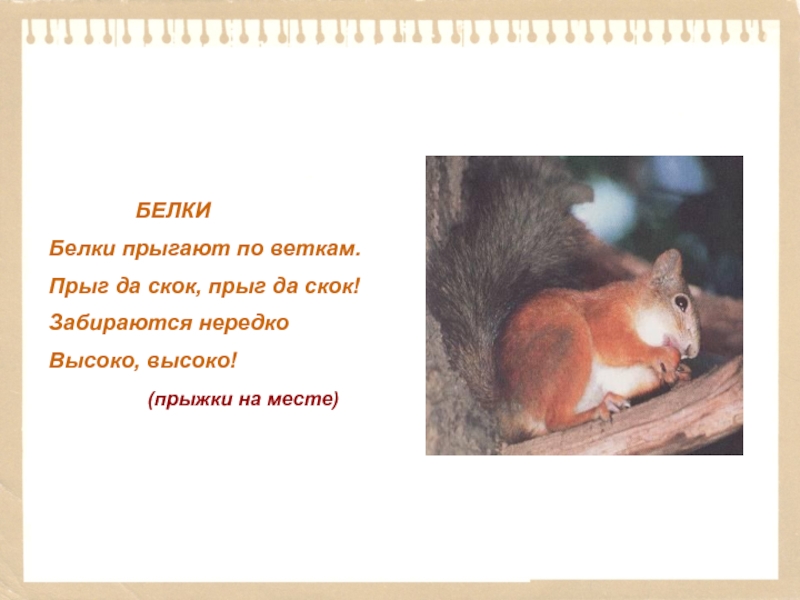 БЕЛКИ

Белки прыгают по веткам.

Прыг да скок, прыг да скок!

Забираются нередко

Высоко, высоко!

(прыжки на месте)